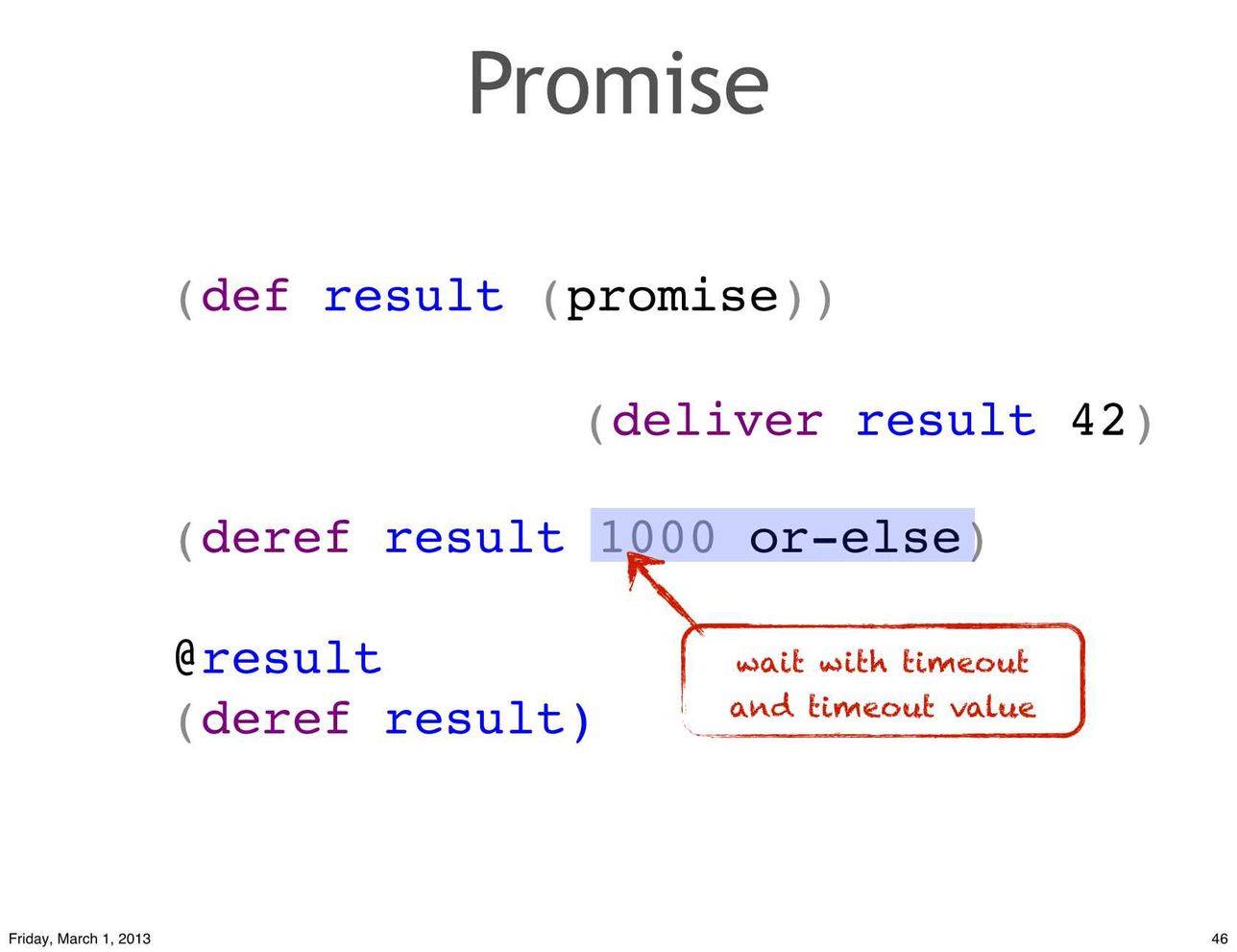 Promise

(def result (promise))

(deliver result 42)

(deref result 1000 or-else)

@result
(deref result)

wait with timeout and timeout value

Friday, March 1, 2013

46